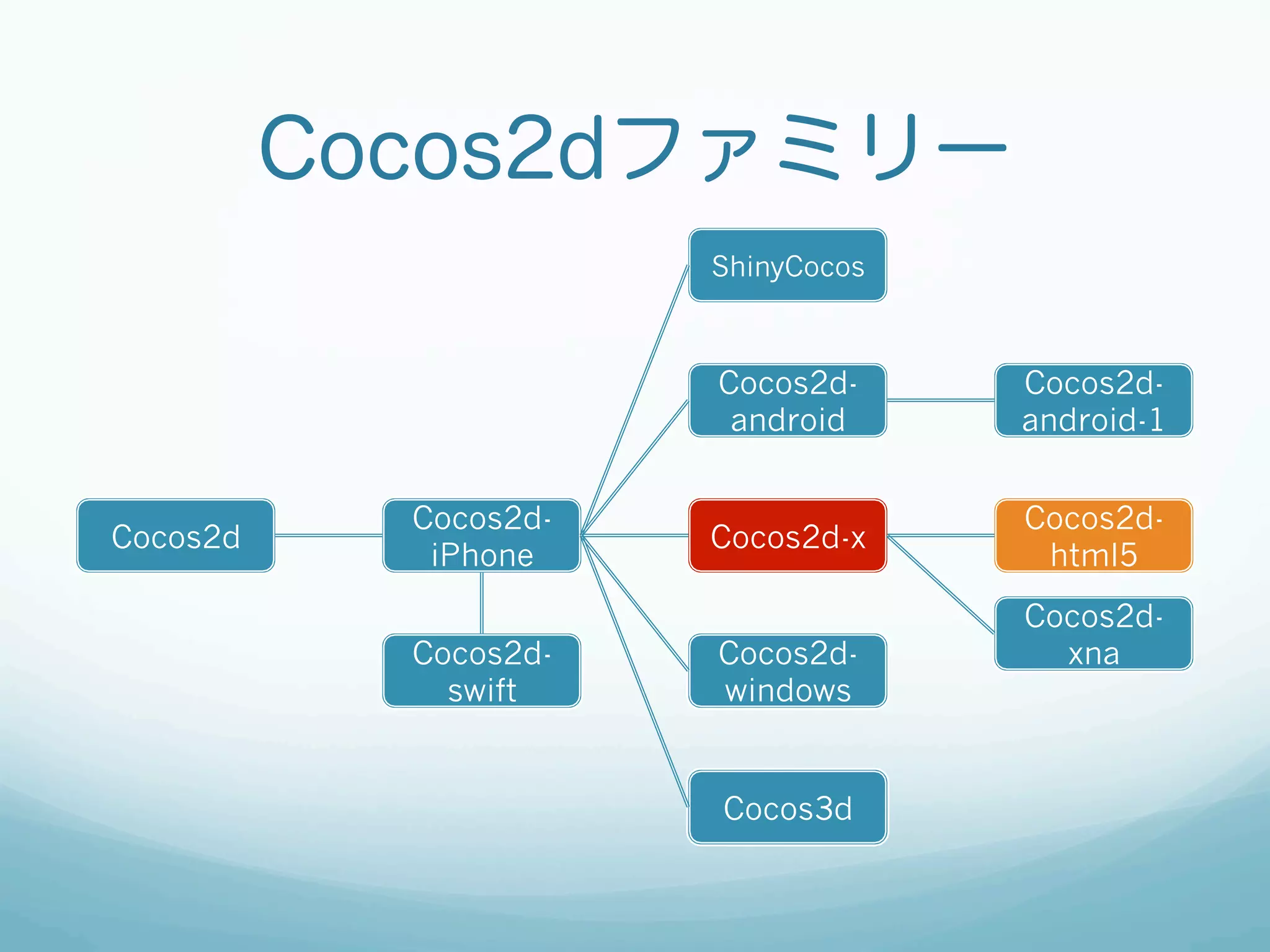 Cocos2dファミリー

Cocos2d

Cocos2d-iPhone

Cocos2d-swift

ShinyCocos

Cocos2d-android

Cocos2d-x

Cocos2d-windows

Cocos3d

Cocos2d-android-1

Cocos2d-html5

Cocos2d-xna